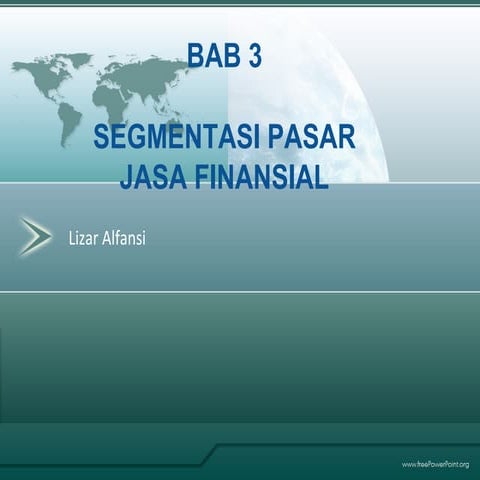 BAB 3

SEGMENTASI PASAR JASA FINANSIAL

Lizar Alfansi

www.freePowerPoint.org